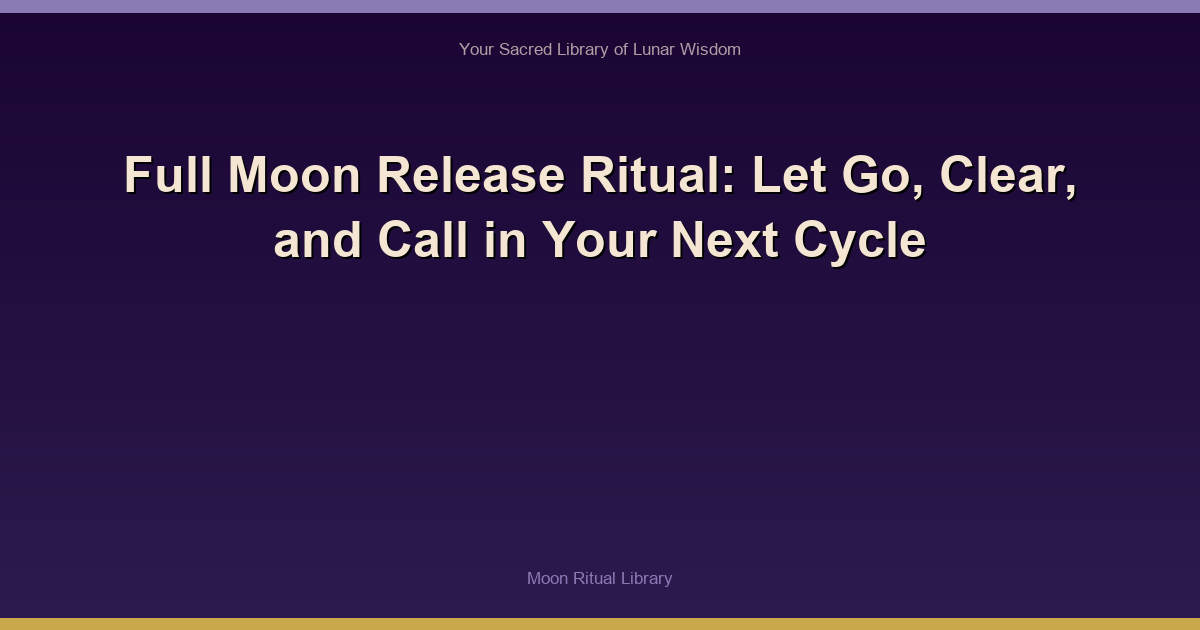 Your Sacred Library of Lunar Wisdom

Full Moon Release Ritual: Let Go, Clear, and Call in Your Next Cycle

Moon Ritual Library